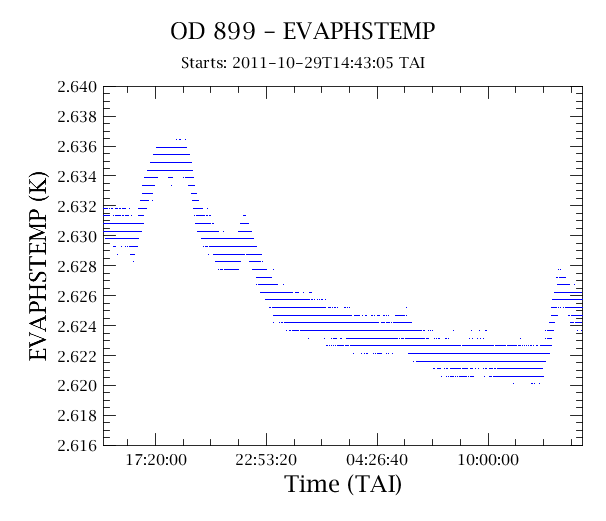 OD 899 - EVAPHSTEMP

Starts: 2011-10-29T14:43:05 TAI

EVAPHSTEMP (K)

2.640
2.638
2.636
2.634
2.632
2.630
2.628
2.626
2.624
2.622
2.620
2.618
2.616

17:20:00
22:53:20
04:26:40
10:00:00

Time (TAI)